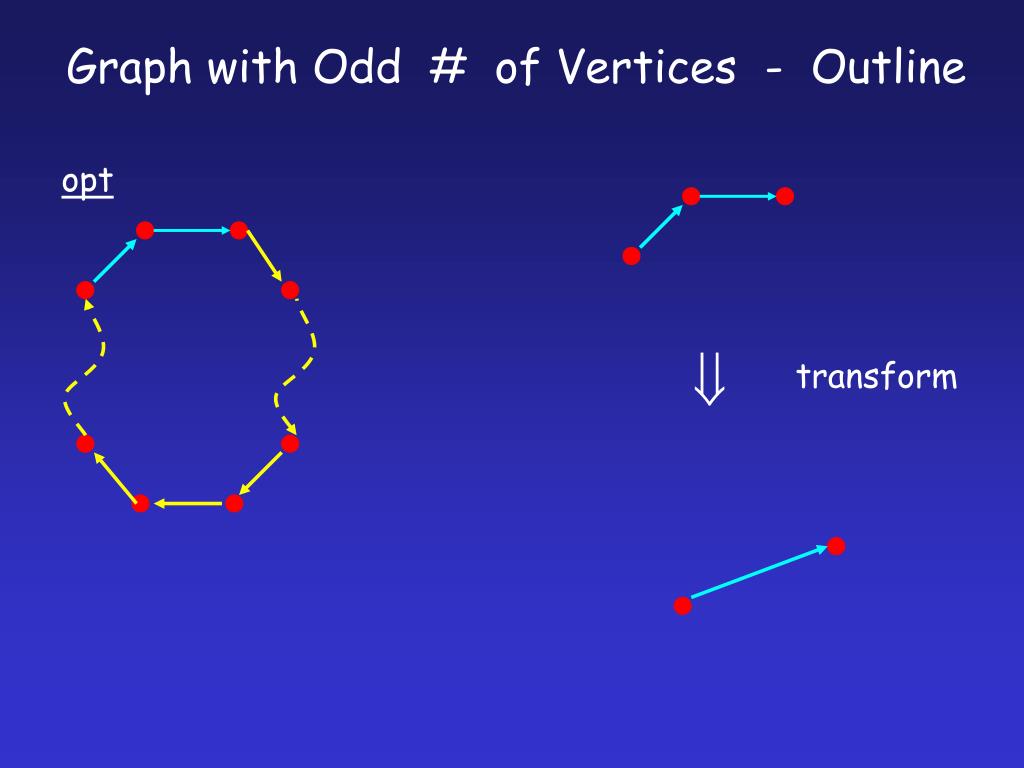 Graph with Odd # of Vertices - Outline

opt

$\Downarrow$ transform